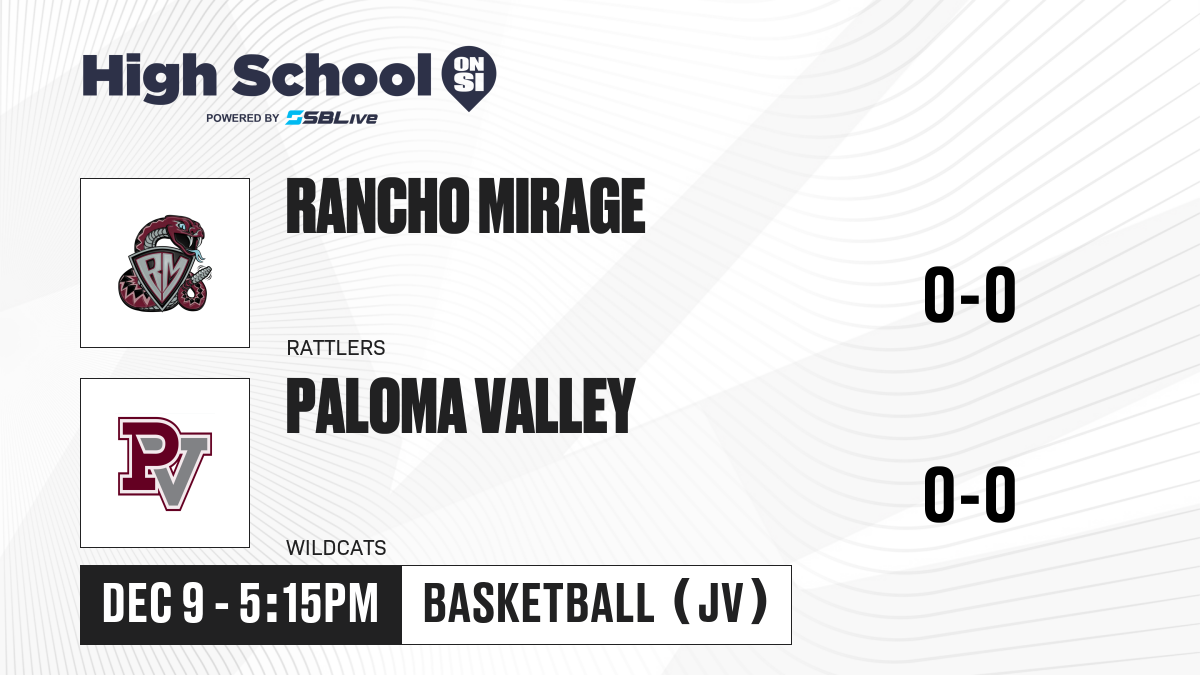 High School ON SI
POWERED BY SBLive

RM

RANCHO MIRAGE

RATTLERS

0-0

PV

PALOMA VALLEY

WILDCATS

0-0

DEC 9 - 5:15PM

BASKETBALL (JV)